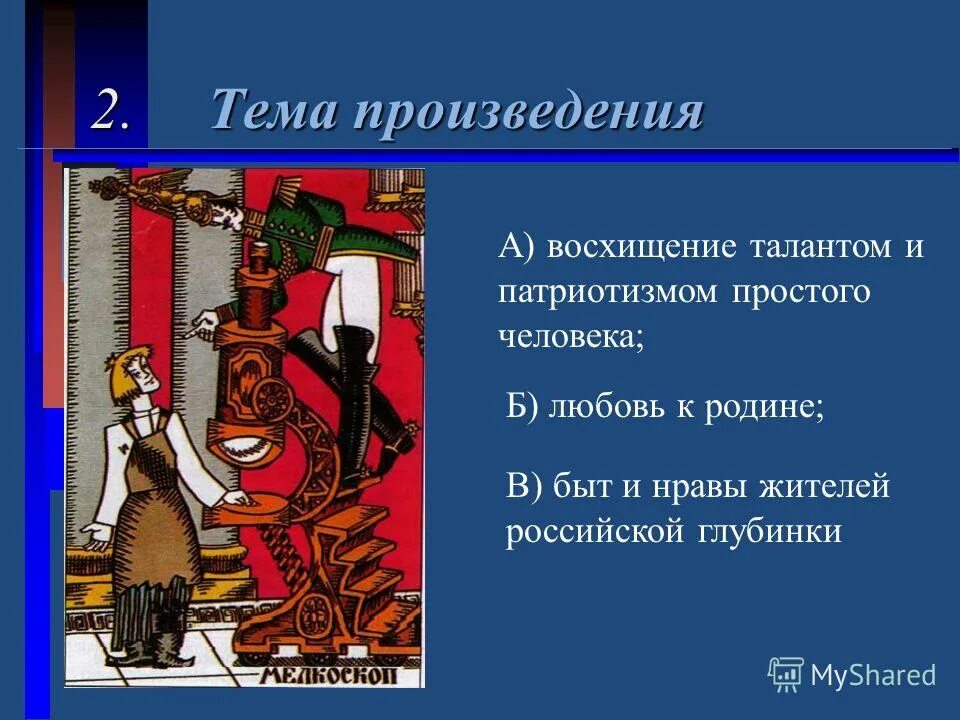 2. Тема произведения

МЕЛКОСКОП

А) восхищение талантом и патриотизмом простого человека;

Б) любовь к родине;

В) быт и нравы жителей российской глубинки

MyShared